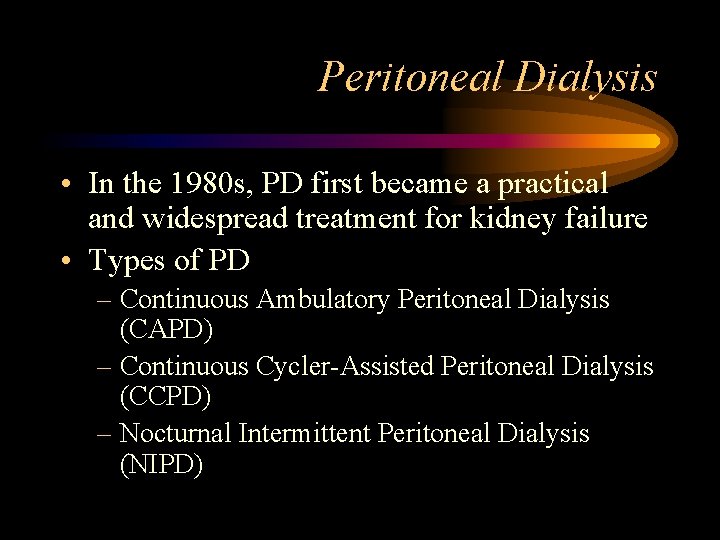 Peritoneal Dialysis

• In the 1980s, PD first became a practical and widespread treatment for kidney failure

• Types of PD

– Continuous Ambulatory Peritoneal Dialysis (CAPD)

– Continuous Cycler-Assisted Peritoneal Dialysis (CCPD)

– Nocturnal Intermittent Peritoneal Dialysis (NIPD)